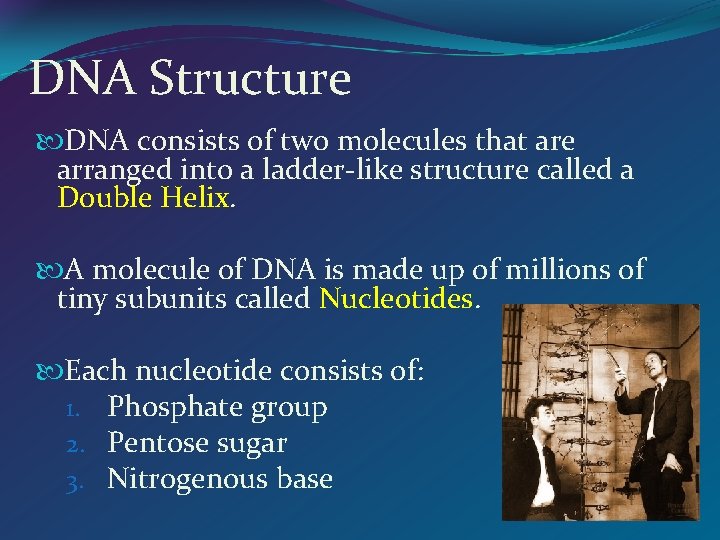 DNA Structure

DNA consists of two molecules that are arranged into a ladder-like structure called a Double Helix.

A molecule of DNA is made up of millions of tiny subunits called Nucleotides.

Each nucleotide consists of:
1. Phosphate group
2. Pentose sugar
3. Nitrogenous base